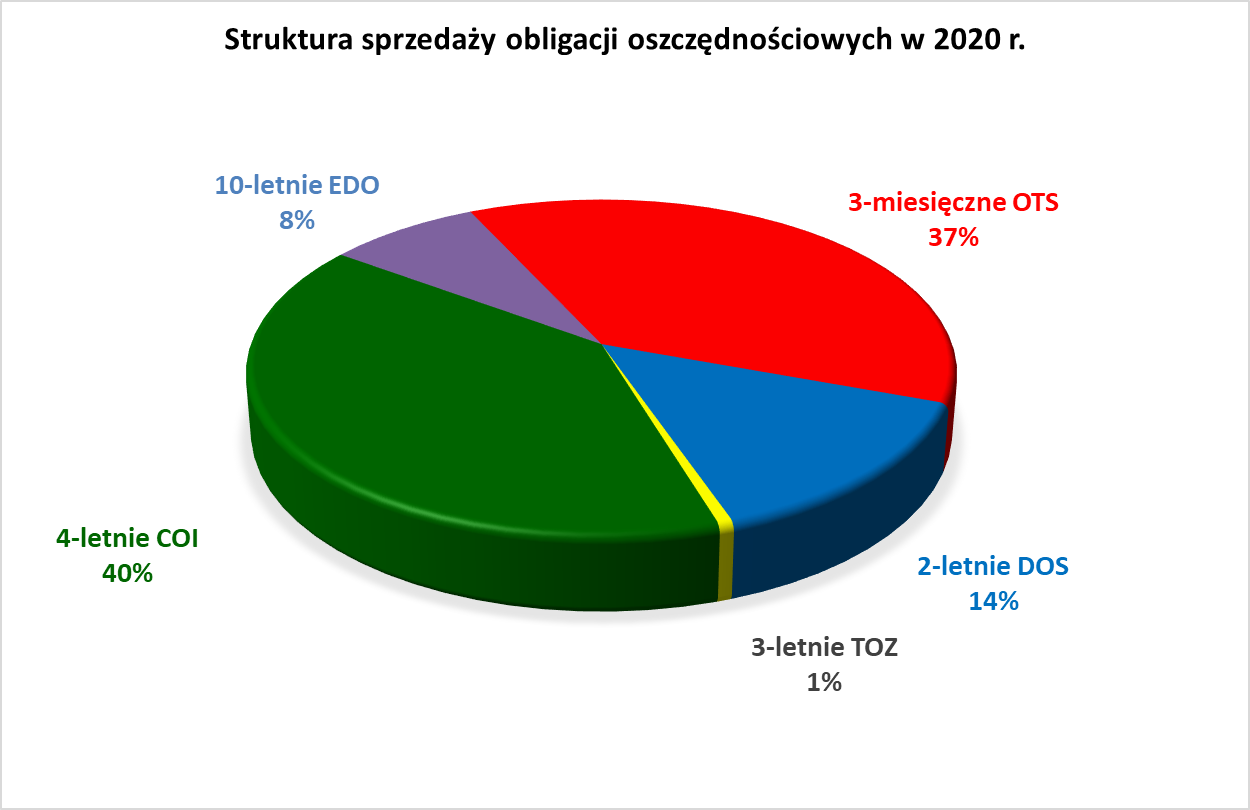 Struktura sprzedaży obligacji oszczędnościowych w 2020 r.

10-letnie EDO
8%

3-miesięczne OTS
37%

4-letnie COI
40%

2-letnie DOS
14%

3-letnie TOZ
1%